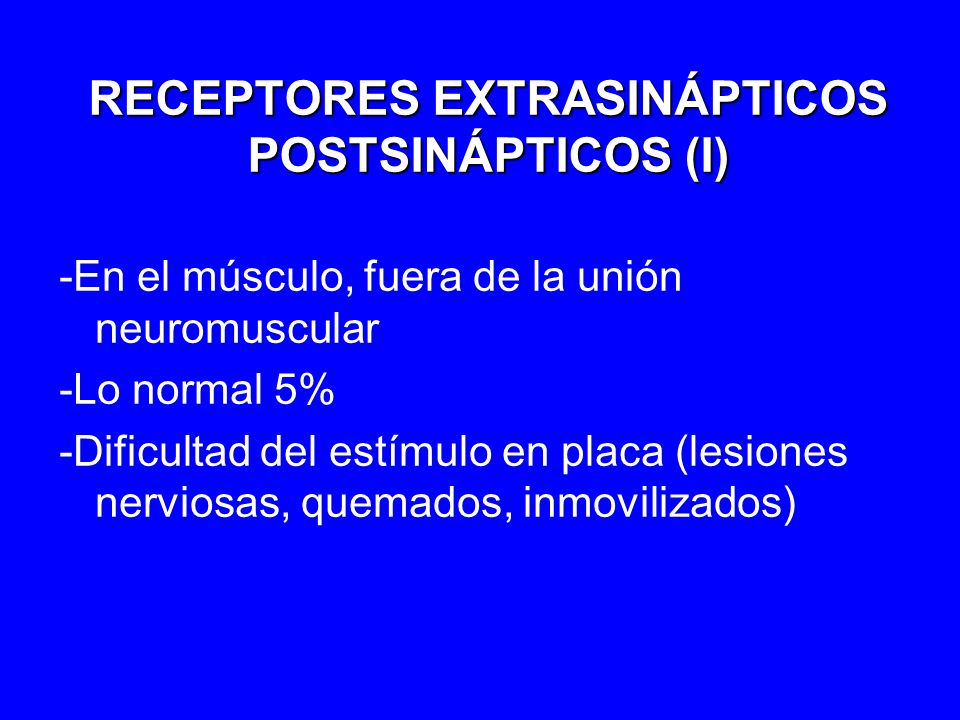 RECEPTORES EXTRASINÁPTICOS POSTSINÁPTICOS (I)

-En el músculo, fuera de la unión neuromuscular

-Lo normal 5%

-Dificultad del estímulo en placa (lesiones nerviosas, quemados, inmovilizados)